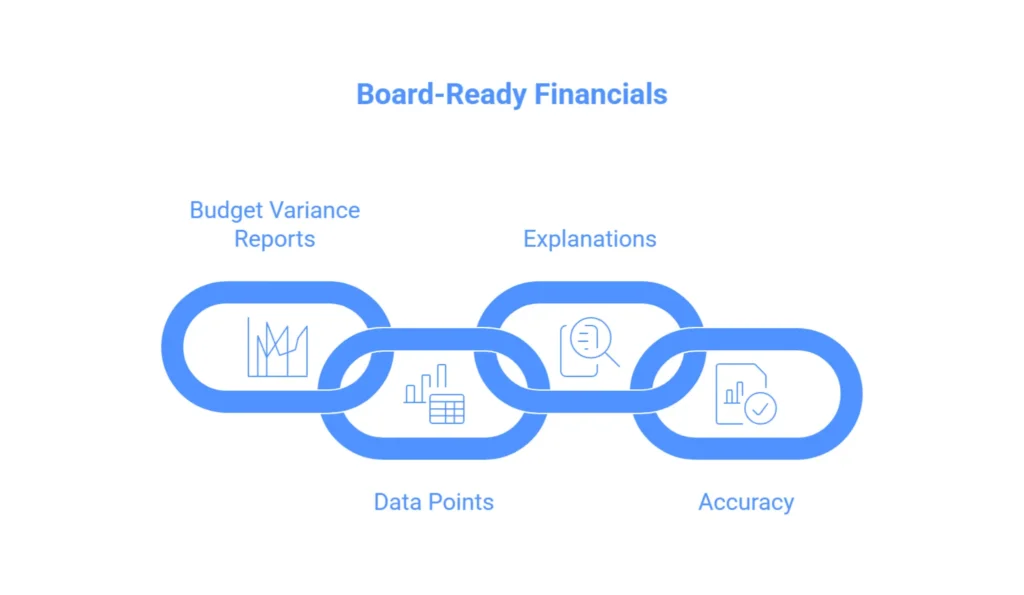 Board-Ready Financials

Budget Variance Reports

Explanations

Data Points

Accuracy